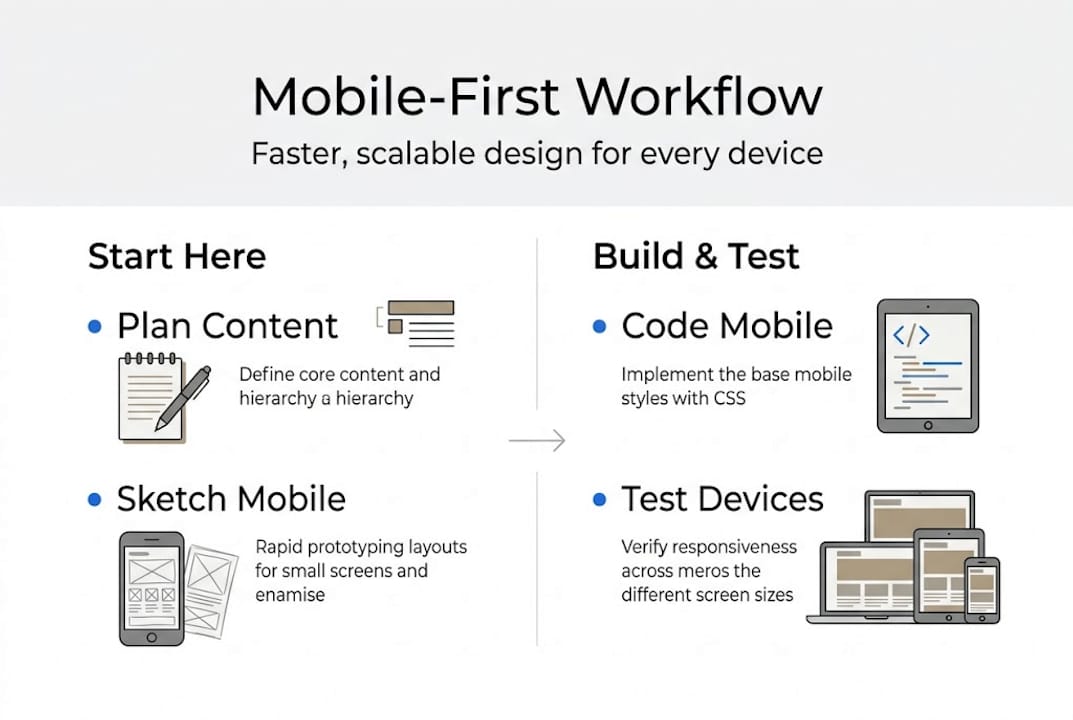 Mobile-First Workflow

Faster, scalable design for every device

Start Here

• Plan Content

Define core content and hierarchy a hierarchy

• Sketch Mobile

Rapid prototyping layouts for small screens and enamise

Build & Test

• Code Mobile

</>

Implement the base mobile styles with CSS

• Test Devices

Verify responsiveness across meros the different screen sizes